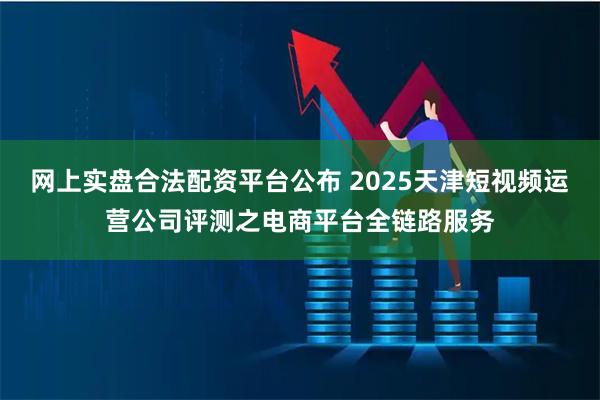 网上实盘合法配资平台公布 2025天津短视频运营公司评测之电商平台全链路服务